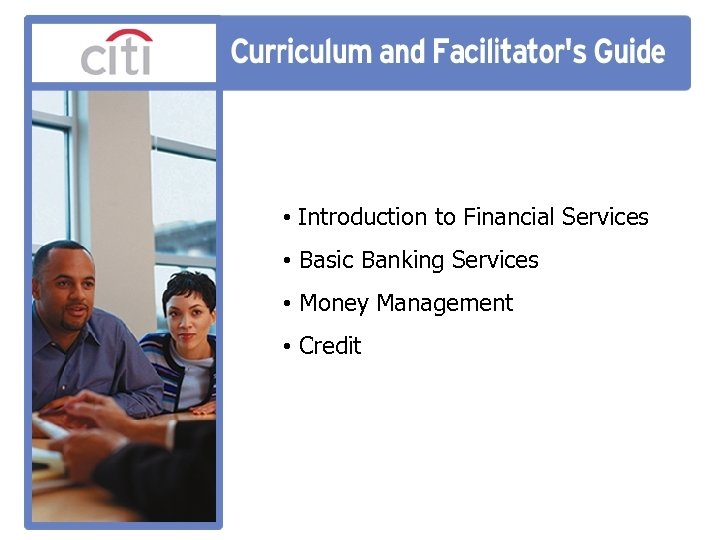 citi

Curriculum and Facilitator's Guide

• Introduction to Financial Services
• Basic Banking Services
• Money Management
• Credit